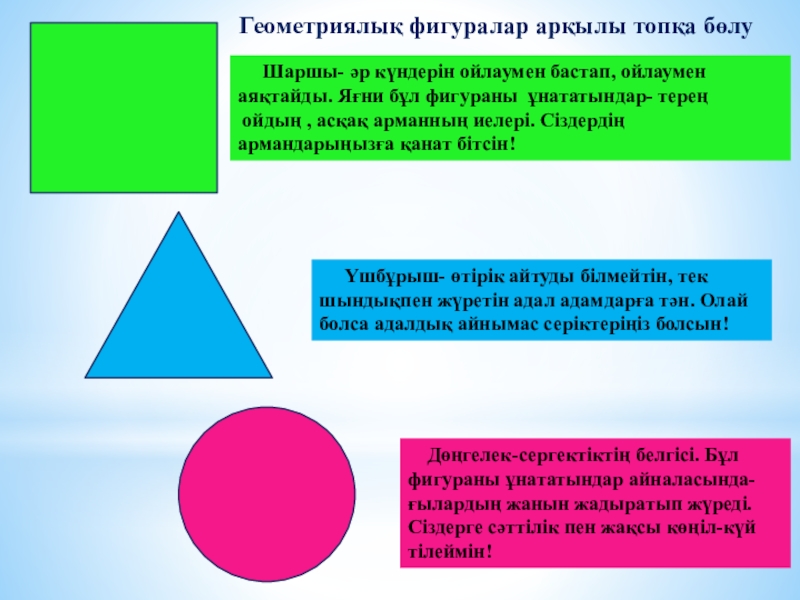 Геометриялық фигуралар арқылы топқа бөлу

Шаршы- әр күндерін ойлаумен бастап, ойлаумен аяқтайды. Яғни бұл фигураны ұнататындар- терең ойдың , асқақ арманның иелері. Сіздердің армандарыңызға қанат бітсін!

Үшбұрыш- өтірік айтуды білмейтін, тек шындықпен жүретін адал адамдарға тән. Олай болса адалдық айнымас серіктеріңіз болсын!

Дөңгелек-сергектіктің белгісі. Бұл фигураны ұнататындар айналасындағылардың жанын жадыратып жүреді. Сіздерге сәттілік пен жақсы көңіл-күй тілеймін!